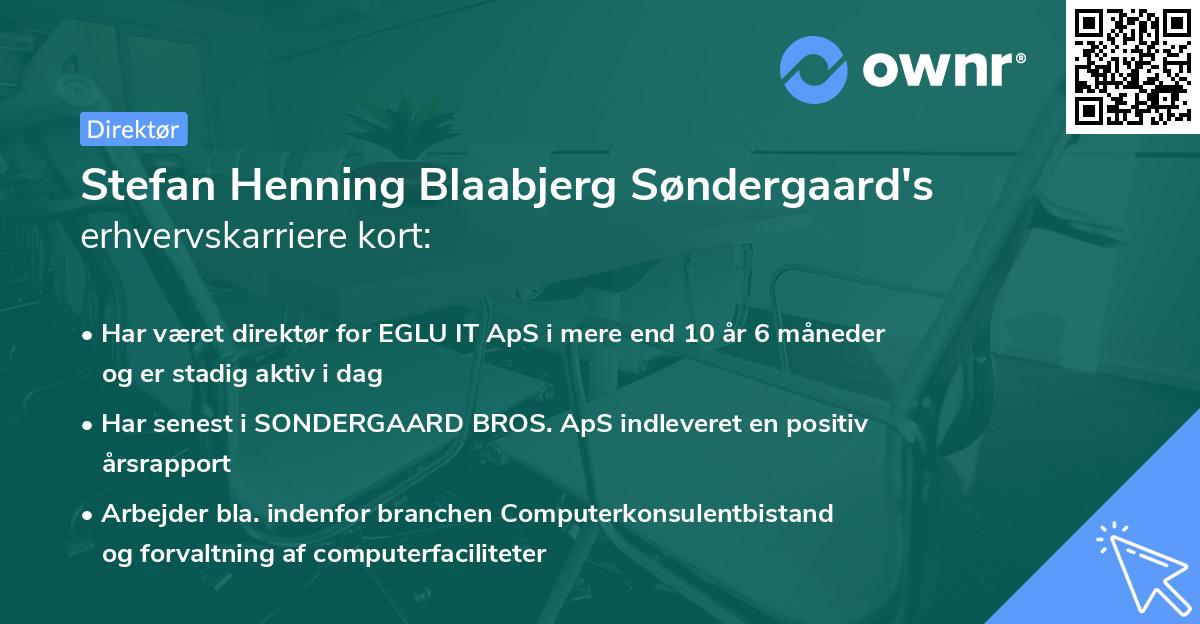 ownr®

Direktør

Stefan Henning Blaabjerg Søndergaard's erhvervskarriere kort:

• Har været direktør for EGLU IT ApS i mere end 10 år 6 måneder og er stadig aktiv i dag

• Har senest i SONDERGAARD BROS. ApS indleveret en positiv årsrapport

• Arbejder bla. indenfor branchen Computerkonsulentbistand og forvaltning af computerfaciliteter